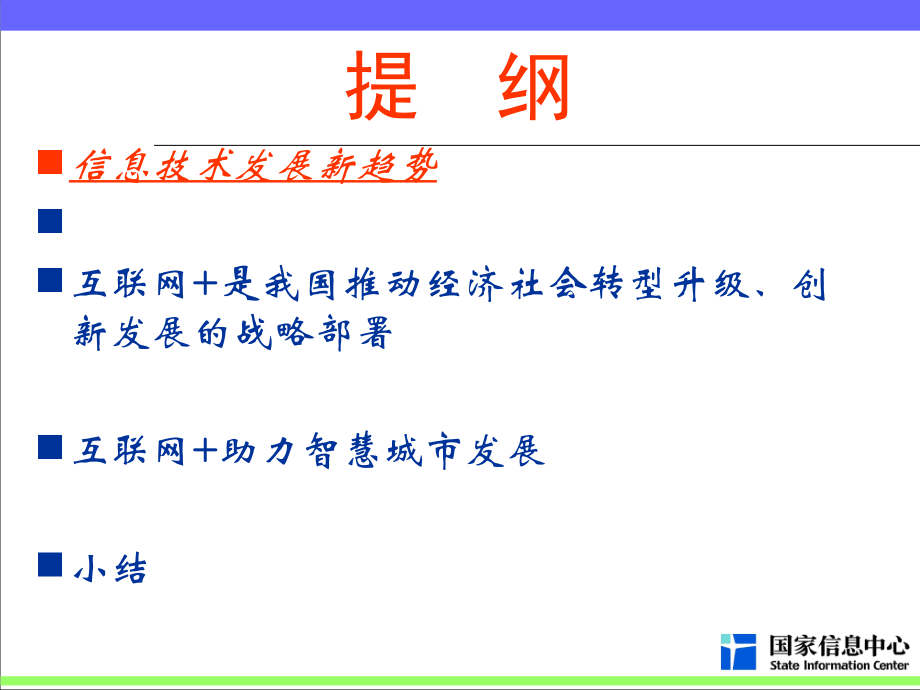 提 纲

■ 信息技术发展新趋势

■

■ 互联网+是我国推动经济社会转型升级、创新发展的战略部署

■ 互联网+助力智慧城市发展

■ 小结

国家信息中心
State Information Center